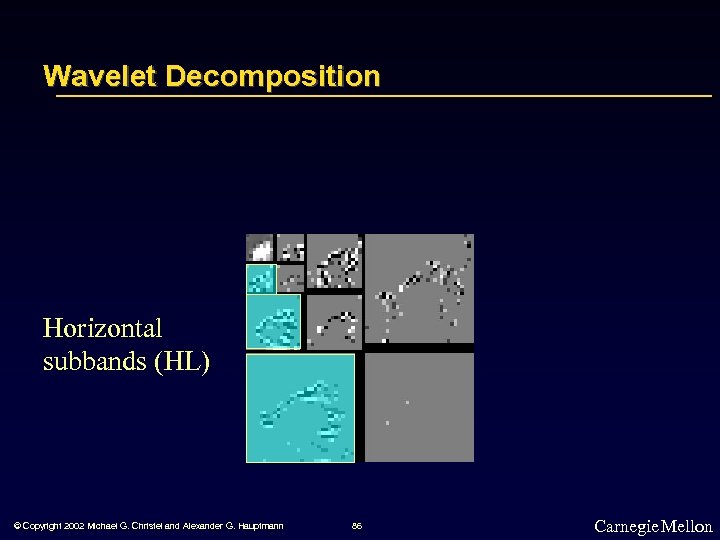 Wavelet Decomposition

Horizontal subbands (HL)

© Copyright 2002 Michael G. Christel and Alexander G. Hauptmann

86

Carnegie Mellon